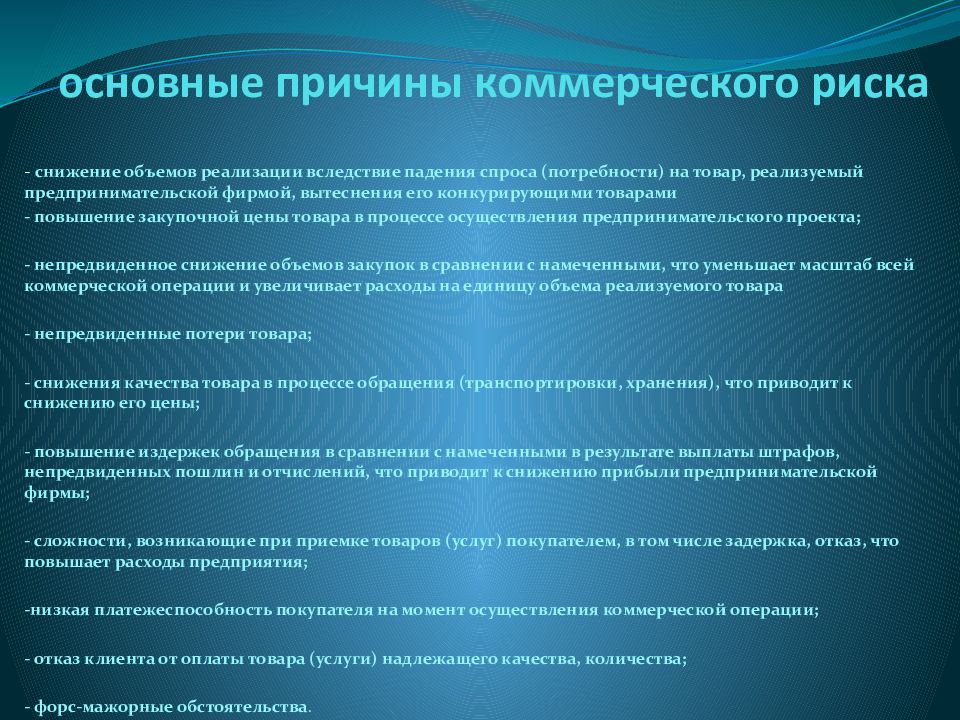 основные причины коммерческого риска

- снижение объемов реализации вследствие падения спроса (потребности) на товар, реализуемый предпринимательской фирмой, вытеснения его конкурирующими товарами
- повышение закупочной цены товара в процессе осуществления предпринимательского проекта;

- непредвиденное снижение объемов закупок в сравнении с намеченными, что уменьшает масштаб всей коммерческой операции и увеличивает расходы на единицу объема реализуемого товара

- непредвиденные потери товара;

- снижения качества товара в процессе обращения (транспортировки, хранения), что приводит к снижению его цены;

- повышение издержек обращения в сравнении с намеченными в результате выплаты штрафов, непредвиденных пошлин и отчислений, что приводит к снижению прибыли предпринимательской фирмы;

- сложности, возникающие при приемке товаров (услуг) покупателем, в том числе задержка, отказ, что повышает расходы предприятия;

-низкая платежеспособность покупателя на момент осуществления коммерческой операции;

- отказ клиента от оплаты товара (услуги) надлежащего качества, количества;

- форс-мажорные обстоятельства.